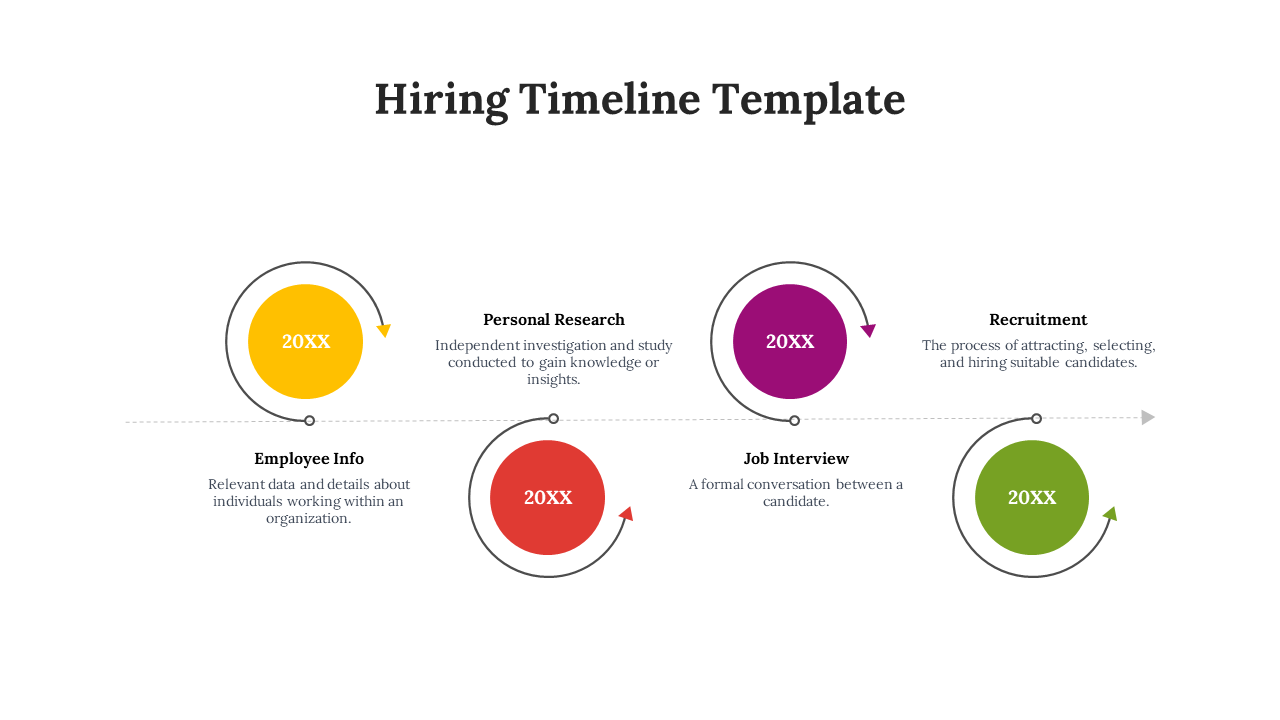 Hiring Timeline Template

20XX

Employee Info

Relevant data and details about individuals working within an organization.

Personal Research

Independent investigation and study conducted to gain knowledge or insights.

20XX

20XX

Job Interview

A formal conversation between a candidate.

Recruitment

The process of attracting, selecting, and hiring suitable candidates.

20XX